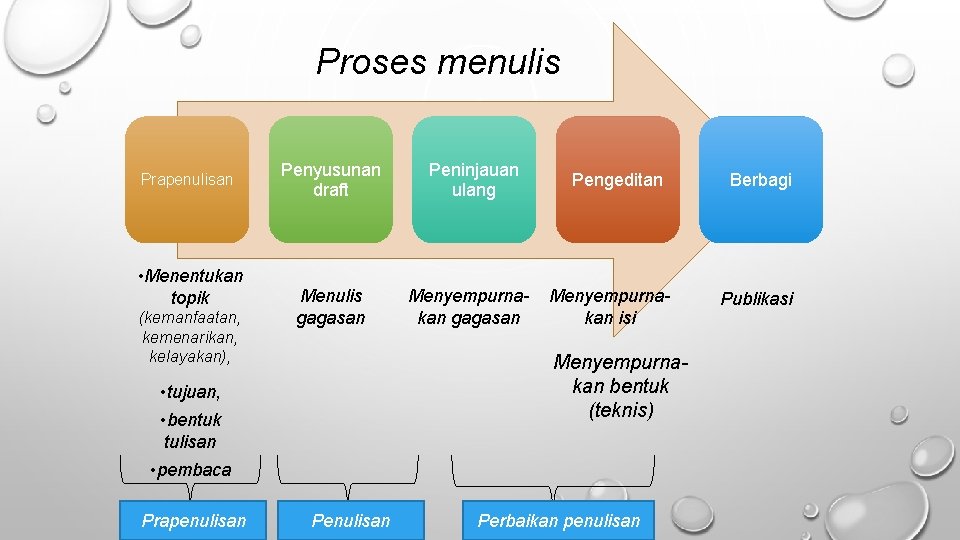 Proses menulis

Prapenulisan

Penyusunan draft

Peninjauan ulang

Pengeditan

Berbagi

•Menentukan topik (kemanfaatan, kemenarikan, kelayakan),

•tujuan,

•bentuk tulisan

•pembaca

Menulis gagasan

Menyempurnakan gagasan

Menyempurnakan isi

Menyempurnakan bentuk (teknis)

Publikasi

Prapenulisan

Penulisan

Perbaikan penulisan